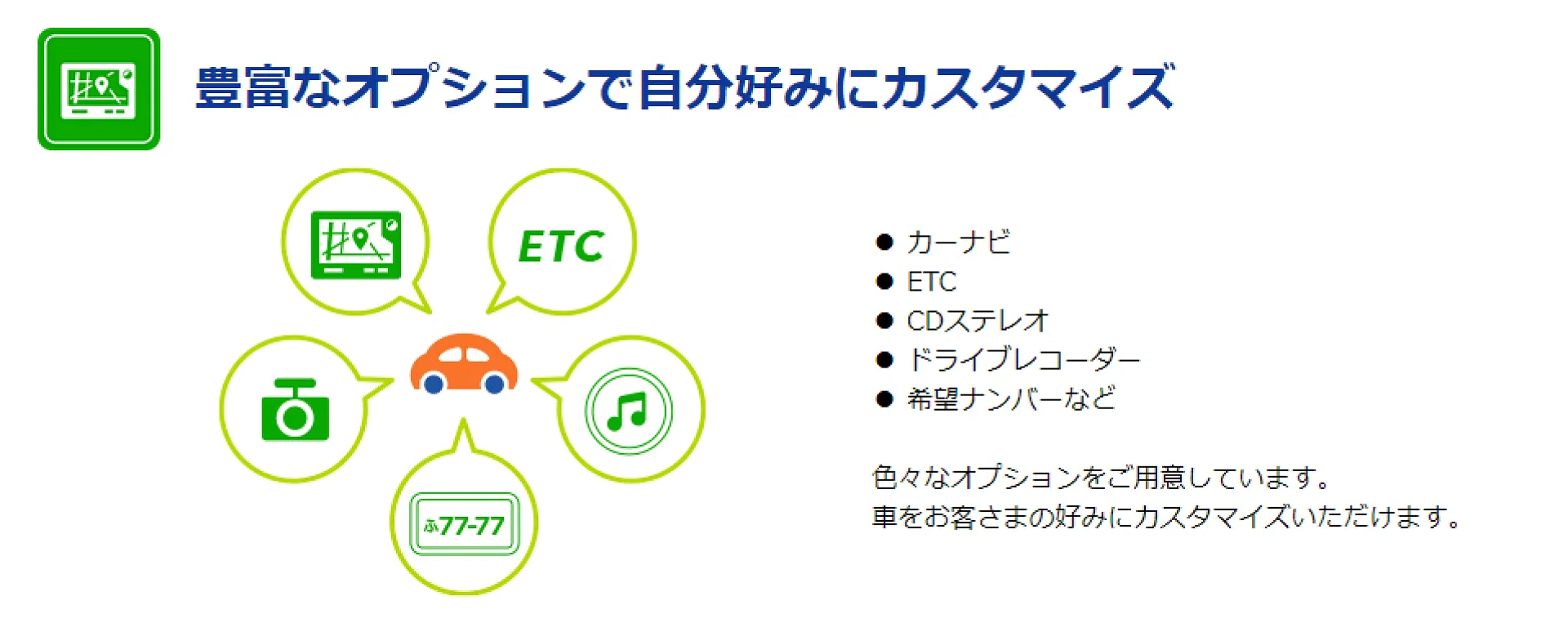 豊富なオプションで自分好みにカスタマイズ

ETC

ふ77-77

● カーナビ
● ETC
● CDステレオ
● ドライブレコーダー
● 希望ナンバーなど

色々なオプションをご用意しています。
車をお客さまの好みにカスタマイズいただけます。